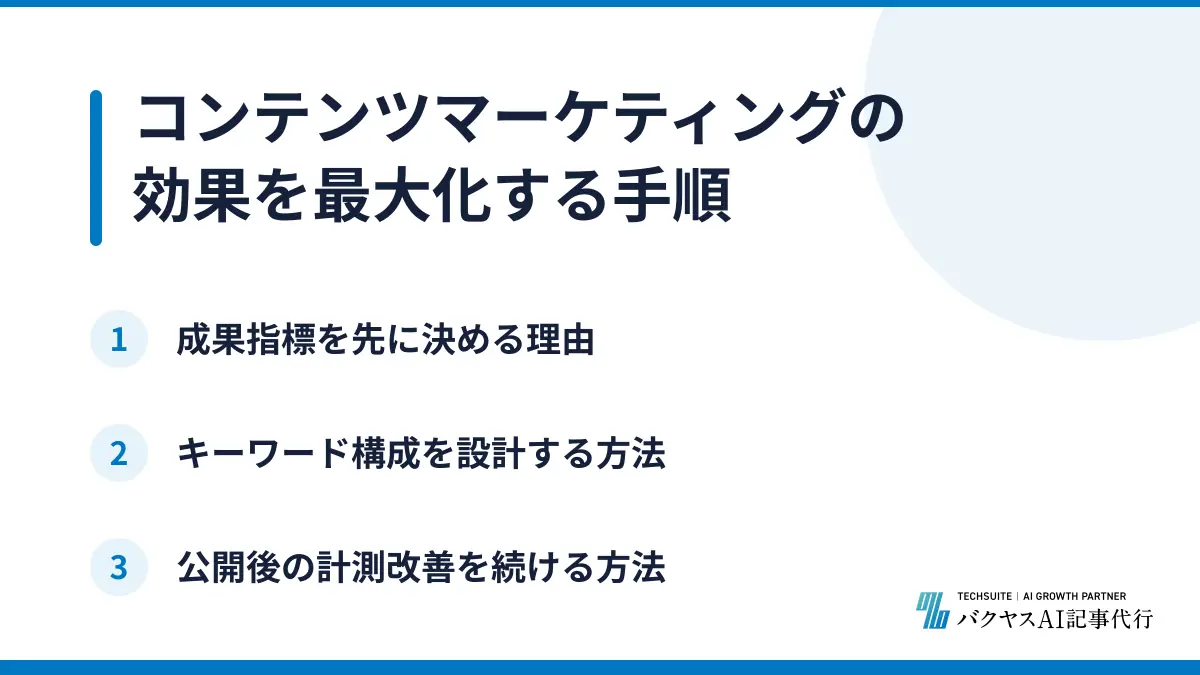 コンテンツマーケティングの効果を最大化する手順

1 成果指標を先に決める理由

2 キーワード構成を設計する方法

3 公開後の計測改善を続ける方法

TECHSUITE | AI GROWTH PARTNER
バクヤスAI記事代行